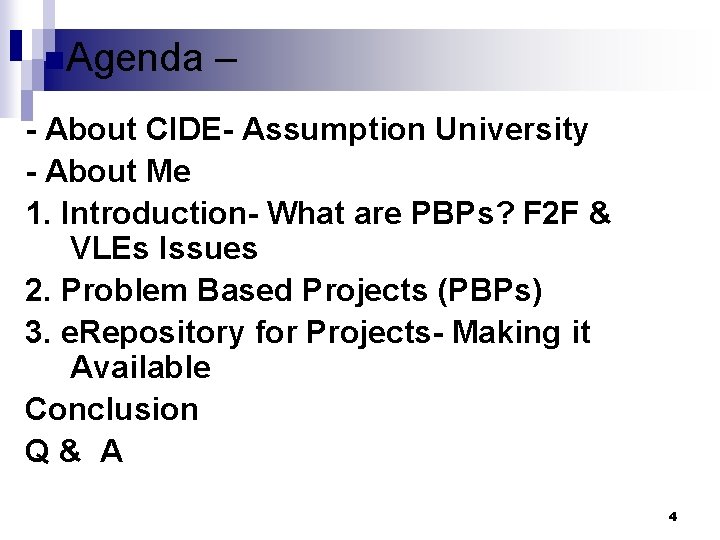 Agenda –

- About CIDE- Assumption University

- About Me

1. Introduction- What are PBPs? F2F & VLEs Issues

2. Problem Based Projects (PBPs)

3. eRepository for Projects- Making it Available

Conclusion

Q & A

4